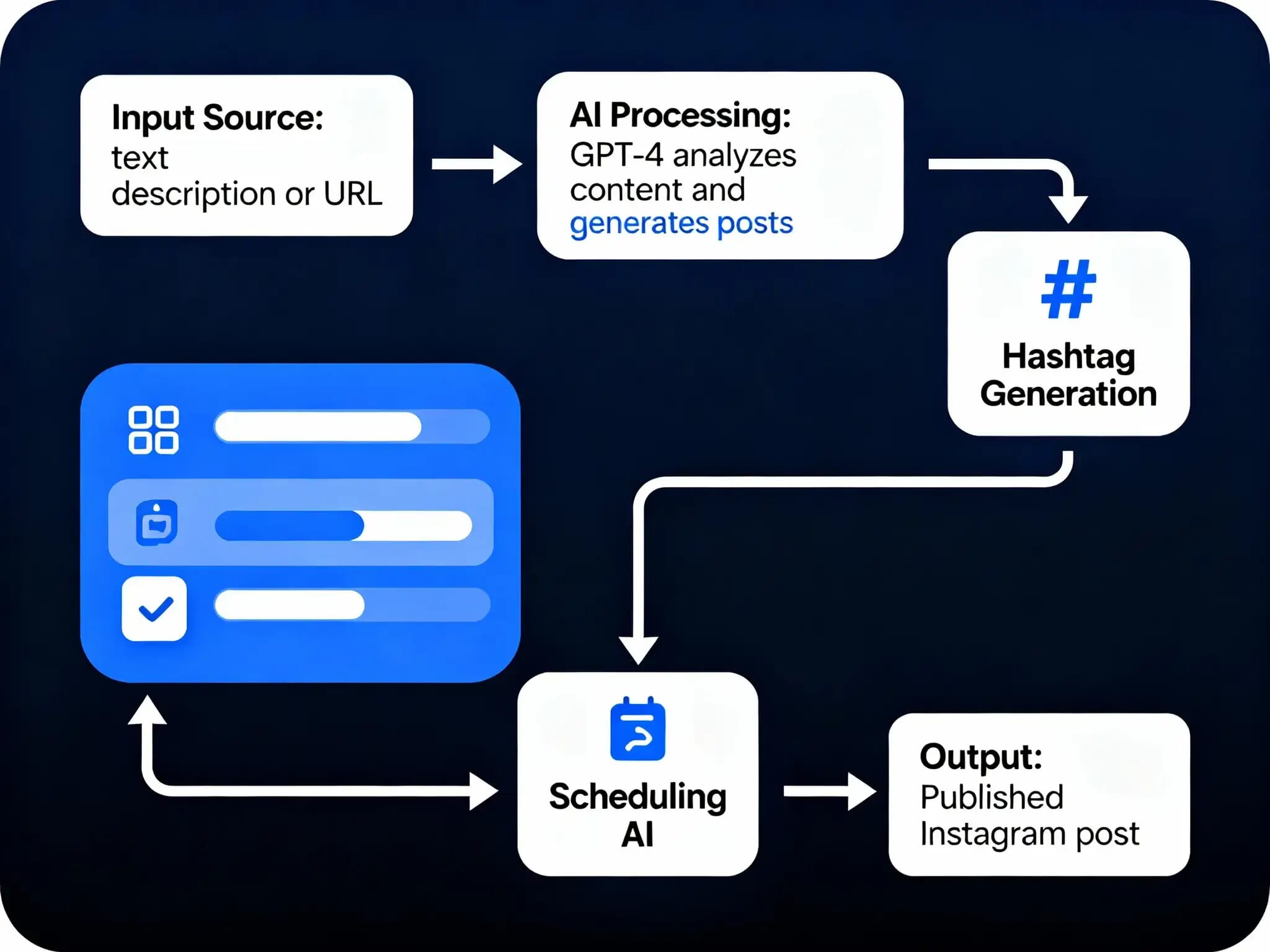 Input Source:
text
description or URL

AI Processing:
GPT-4 analyzes content and generates posts

#
Hashtag Generation

Scheduling AI

Output:
Published Instagram post